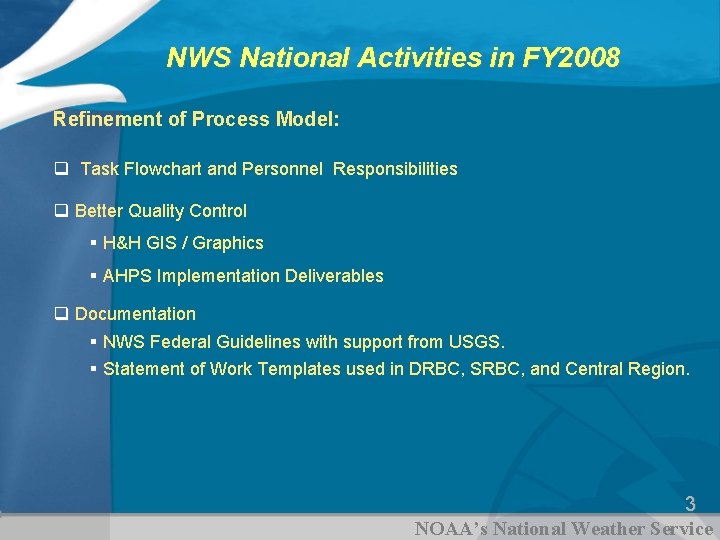 NWS National Activities in FY2008

Refinement of Process Model:

❑ Task Flowchart and Personnel Responsibilities

❑ Better Quality Control

▪ H&H GIS / Graphics

▪ AHPS Implementation Deliverables

❑ Documentation

▪ NWS Federal Guidelines with support from USGS.

▪ Statement of Work Templates used in DRBC, SRBC, and Central Region.

3

NOAA's National Weather Service